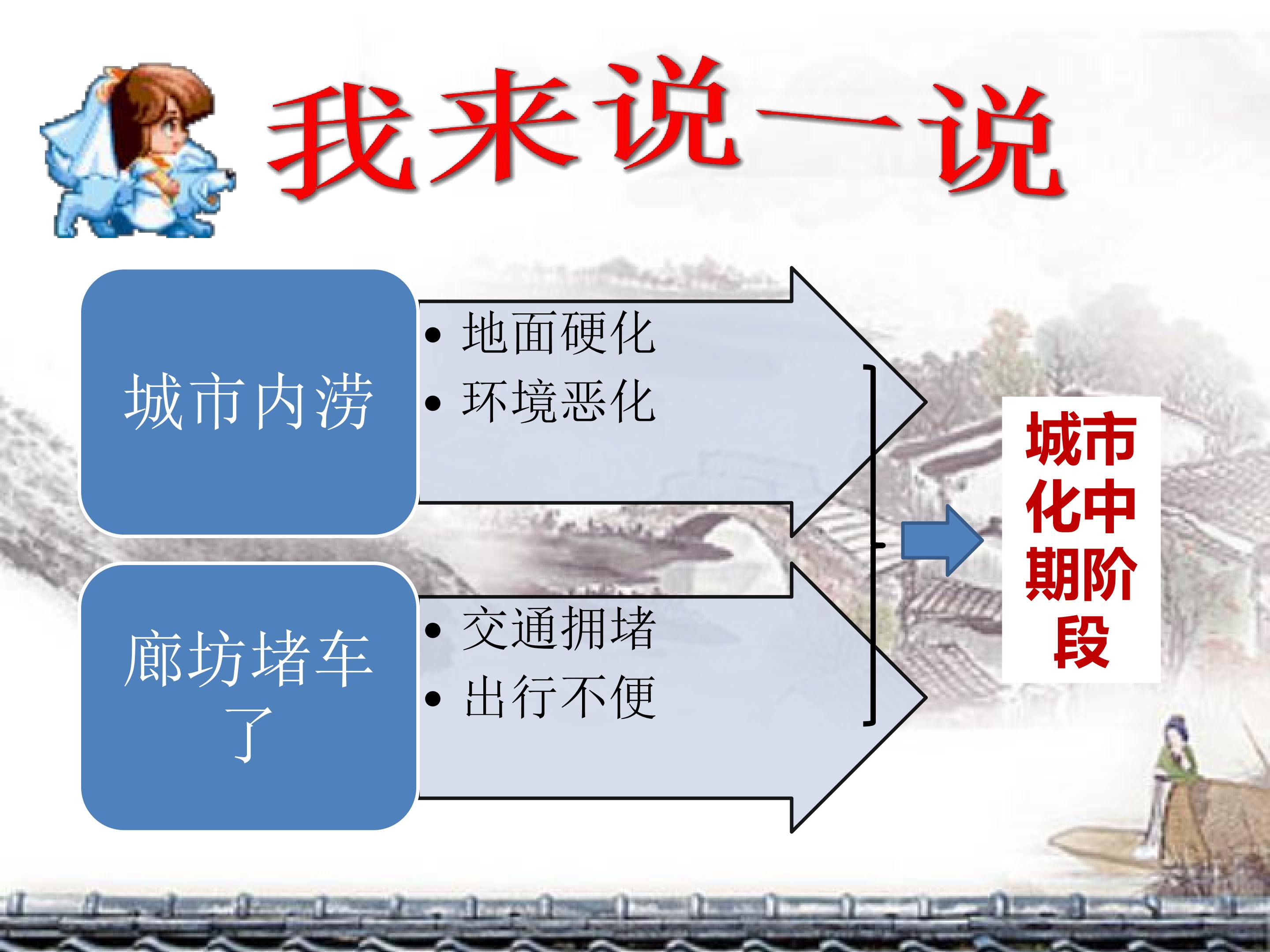 我来说一说

城市内涝

• 地面硬化
• 环境恶化

廊坊堵车了

• 交通拥堵
• 出行不便

城市化中期阶段